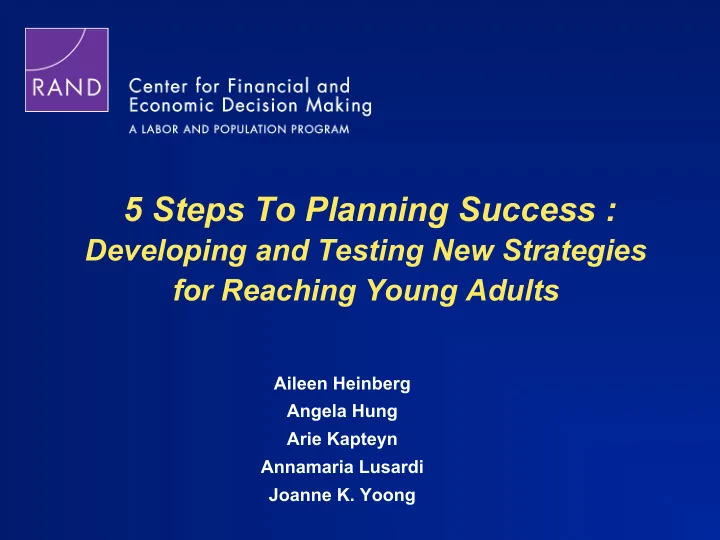 RAND

Center for Financial and Economic Decision Making
A LABOR AND POPULATION PROGRAM

5 Steps To Planning Success :
Developing and Testing New Strategies for Reaching Young Adults

Aileen Heinberg
Angela Hung
Arie Kapteyn
Annamaria Lusardi
Joanne K. Yoong